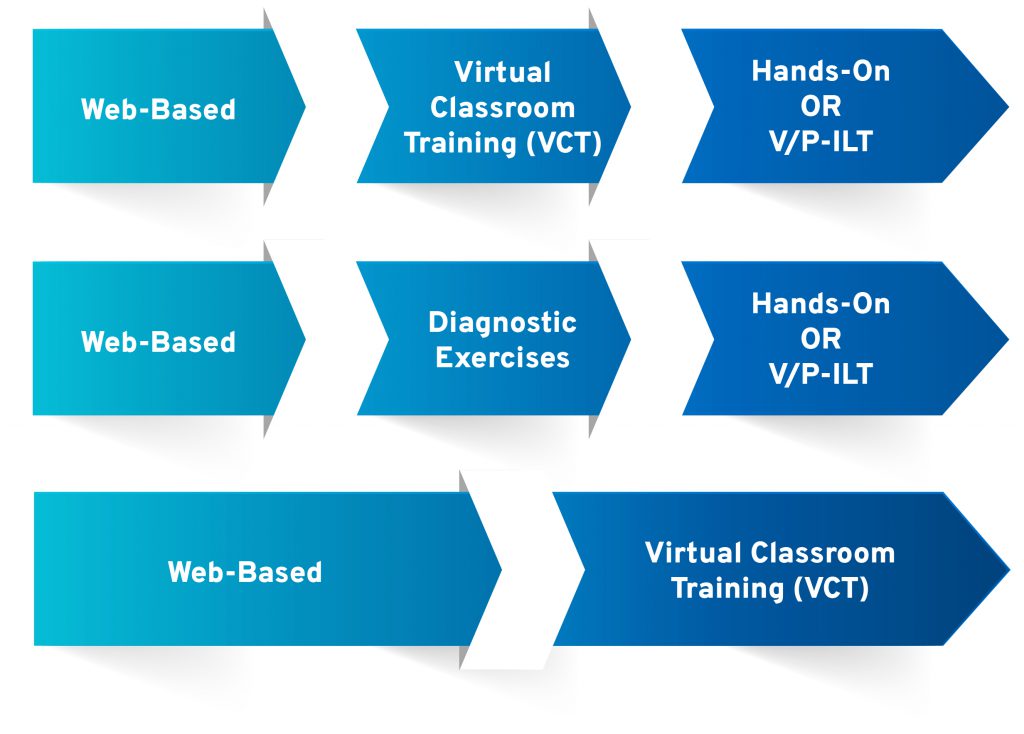 Web-Based

Virtual Classroom Training (VCT)

Hands-On OR V/P-ILT

Web-Based

Diagnostic Exercises

Hands-On OR V/P-ILT

Web-Based

Virtual Classroom Training (VCT)